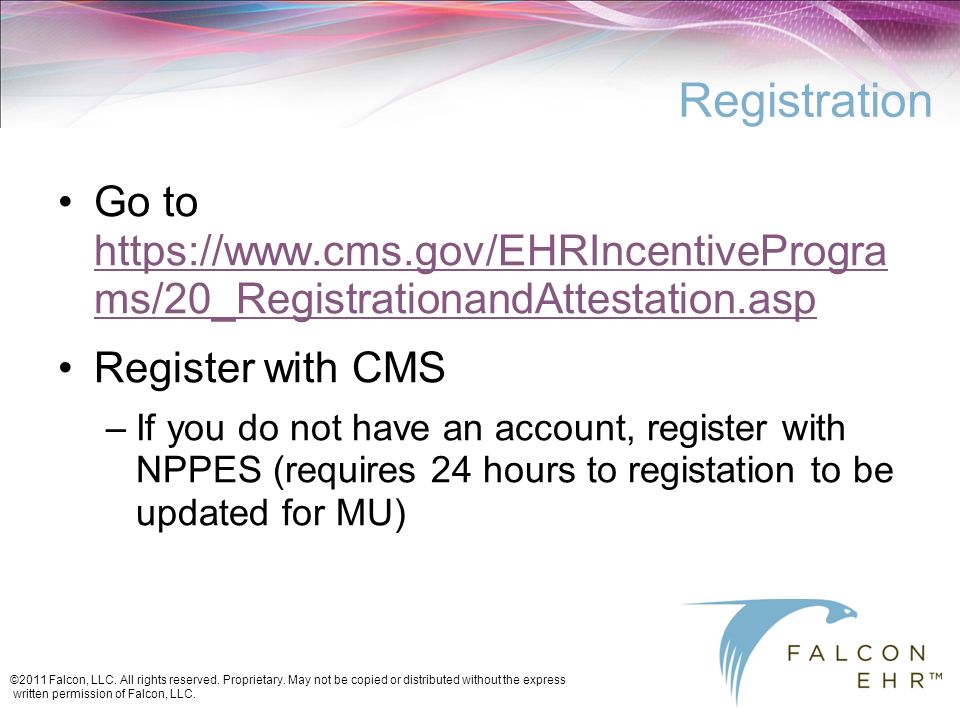 Registration

• Go to https://www.cms.gov/EHRIncentivePrograms/20_RegistrationandAttestation.asp

• Register with CMS

– If you do not have an account, register with NPPES (requires 24 hours to registation to be updated for MU)

©2011 Falcon, LLC. All rights reserved. Proprietary. May not be copied or distributed without the express written permission of Falcon, LLC.

FALCON EHR™